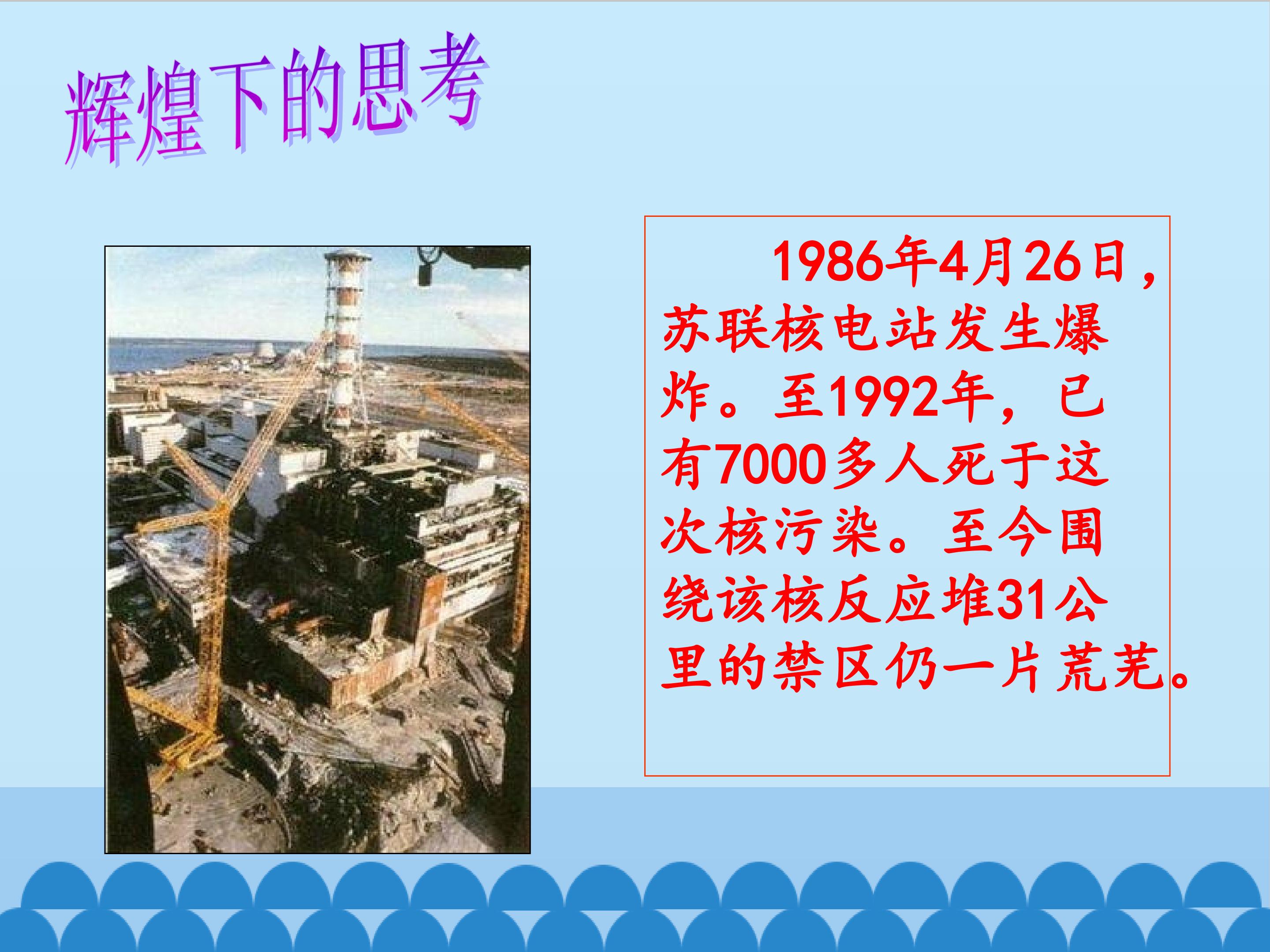 辉煌下的思考

1986年4月26日，苏联核电站发生爆炸。至1992年，已有7000多人死于这次核污染。至今围绕该核反应堆31公里的禁区仍一片荒芜。